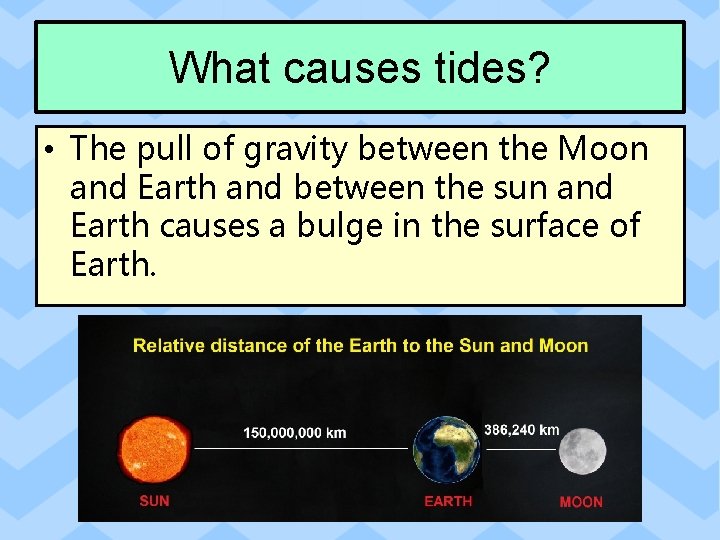 What causes tides?

• The pull of gravity between the Moon and Earth and between the sun and Earth causes a bulge in the surface of Earth.

Relative distance of the Earth to the Sun and Moon

150,000,000 km

386,240 km

SUN

EARTH

MOON